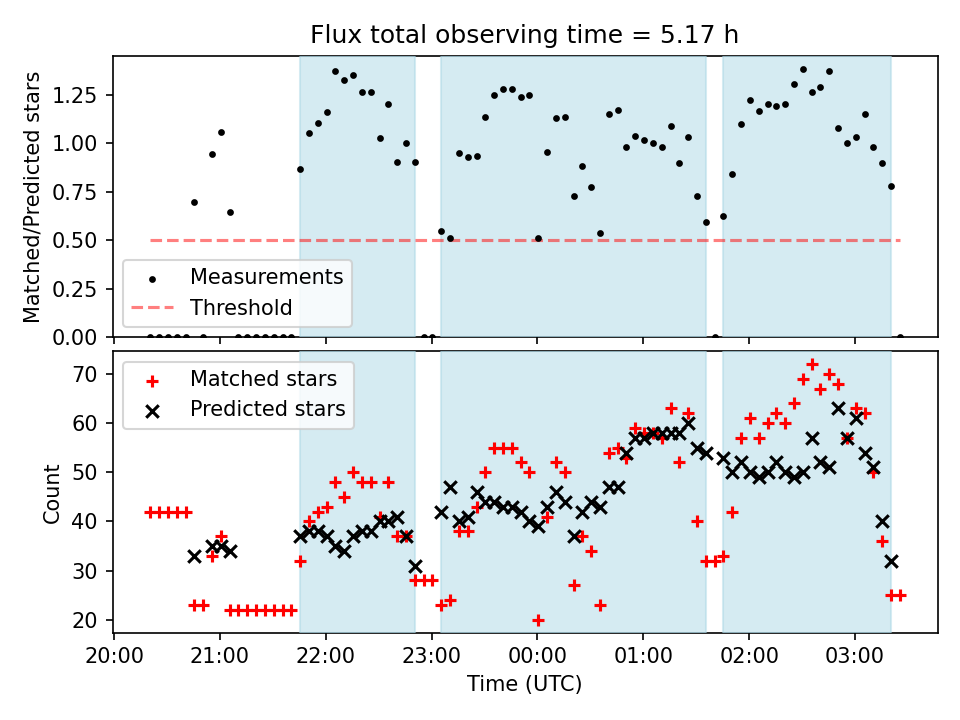 Flux total observing time = 5.17 h

Matched/Predicted stars

1.25
1.00
0.75
0.50
0.25
0.00

Measurements
Threshold

Matched stars
Predicted stars

Count

70
60
50
40
30
20

20:00 21:00 22:00 23:00 00:00 01:00 02:00 03:00

Time (UTC)